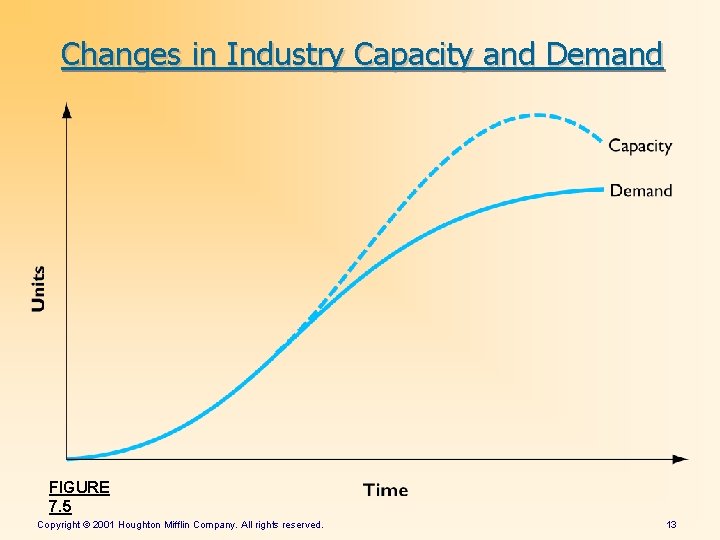 Changes in Industry Capacity and Demand

Capacity

Demand

Units

Time

FIGURE 7.5

Copyright © 2001 Houghton Mifflin Company. All rights reserved.

13